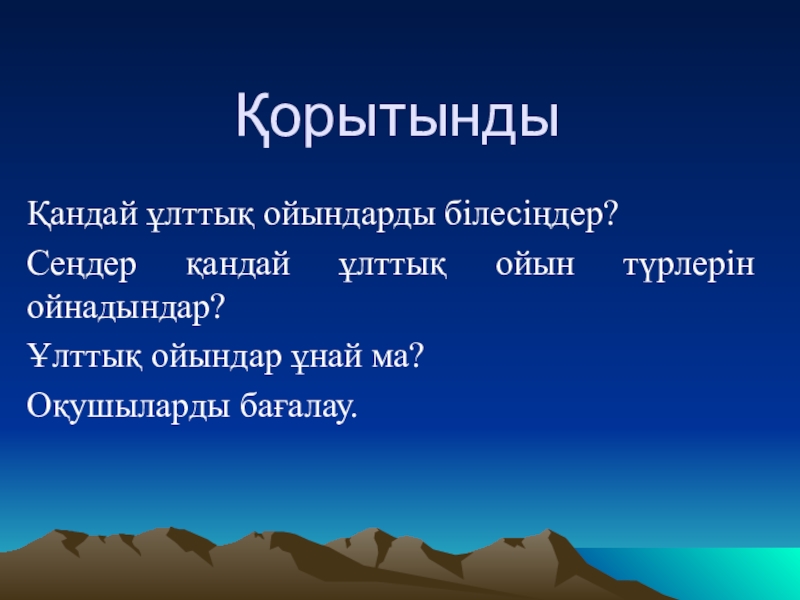 Қорытынды

Қандай ұлттық ойындарды білесіңдер?

Сеңдер қандай ұлттық ойын түрлерін ойнадындар?

Ұлттық ойындар ұнай ма?

Оқушыларды бағалау.